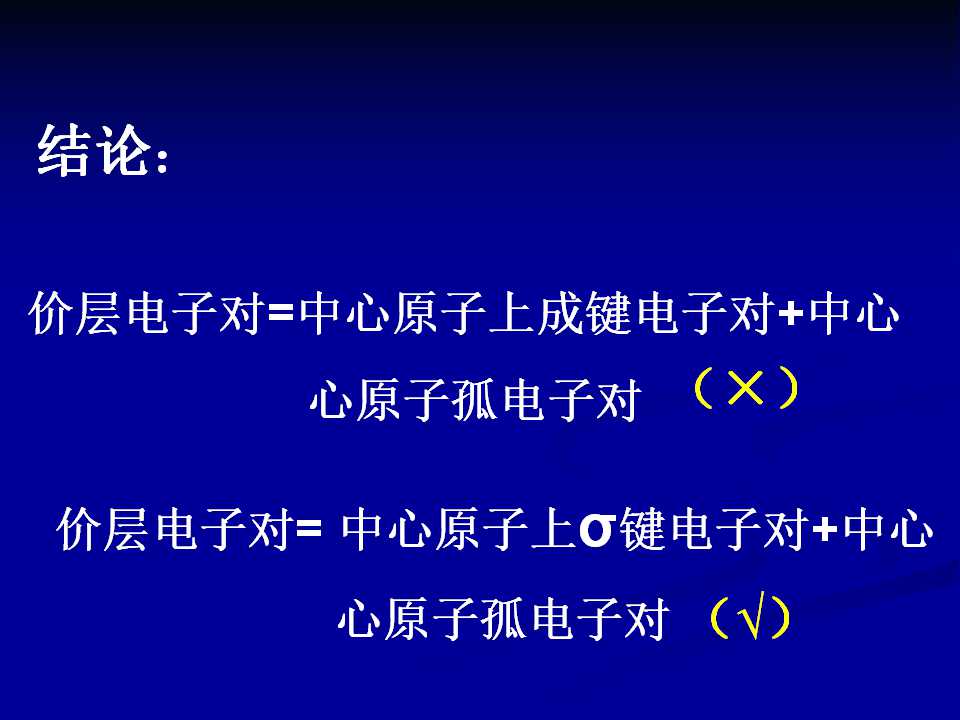 结论:

价层电子对=中心原子上成键电子对+中心心原子孤电子对 （×）

价层电子对= 中心原子上σ键电子对+中心心原子孤电子对 （√）